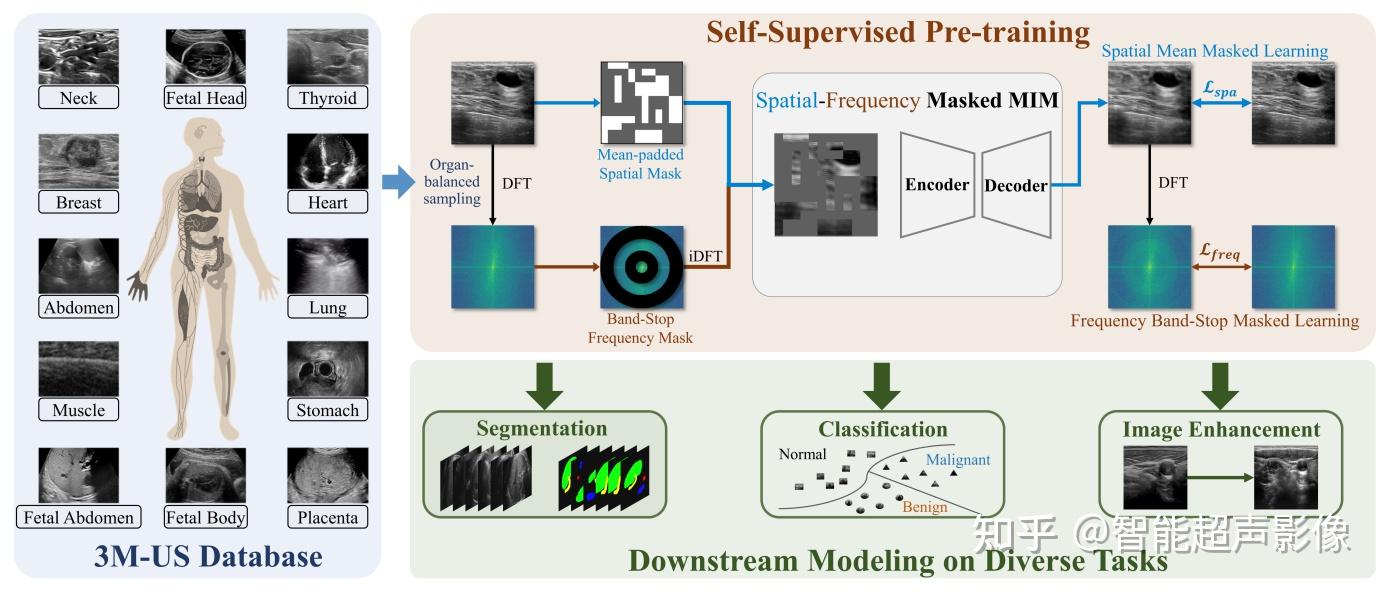 Neck
Fetal Head
Thyroid
Breast
Heart
Abdomen
Lung
Muscle
Stomach
Fetal Abdomen
Fetal Body
Placenta
3M-US Database

Self-Supervised Pre-training

Organ-balanced sampling
DFT
Mean-padded Spatial Mask
Band-Stop Frequency Mask
iDFT
Spatial-Frequency Masked MIM
Encoder
Decoder
Spatial Mean Masked Learning
$\mathcal{L}_{spa}$
DFT
$\mathcal{L}_{freq}$
Frequency Band-Stop Masked Learning

Segmentation
Classification
Normal
Malignant
Benign
Image Enhancement

Downstream Modeling on Diverse Tasks

知乎 @智能超声影像